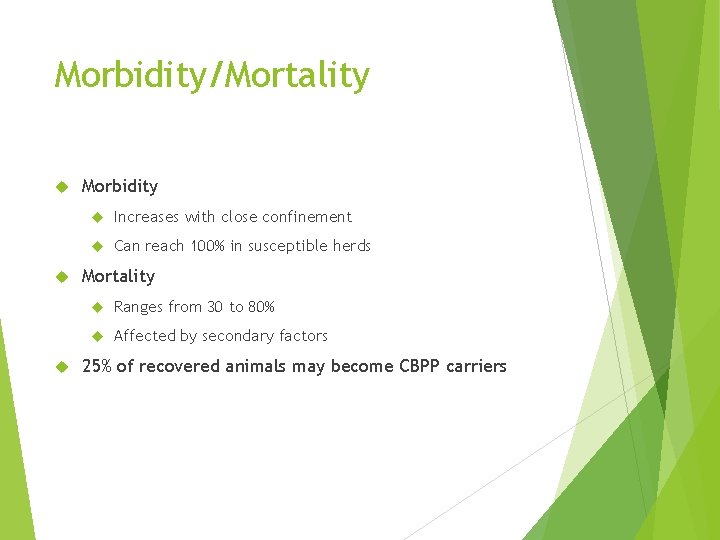 Morbidity/Mortality

Morbidity

Increases with close confinement

Can reach 100% in susceptible herds

Mortality

Ranges from 30 to 80%

Affected by secondary factors

25% of recovered animals may become CBPP carriers